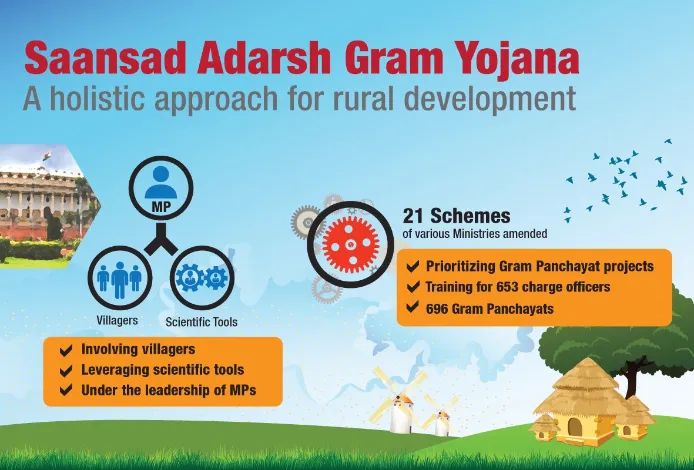 Saansad Adarsh Gram Yojana
A holistic approach for rural development

MP

Villagers

Scientific Tools

✔ Involving villagers
✔ Leveraging scientific tools
✔ Under the leadership of MPs

21 Schemes
of various Ministries amended

✔ Prioritizing Gram Panchayat projects
✔ Training for 653 charge officers
✔ 696 Gram Panchayats